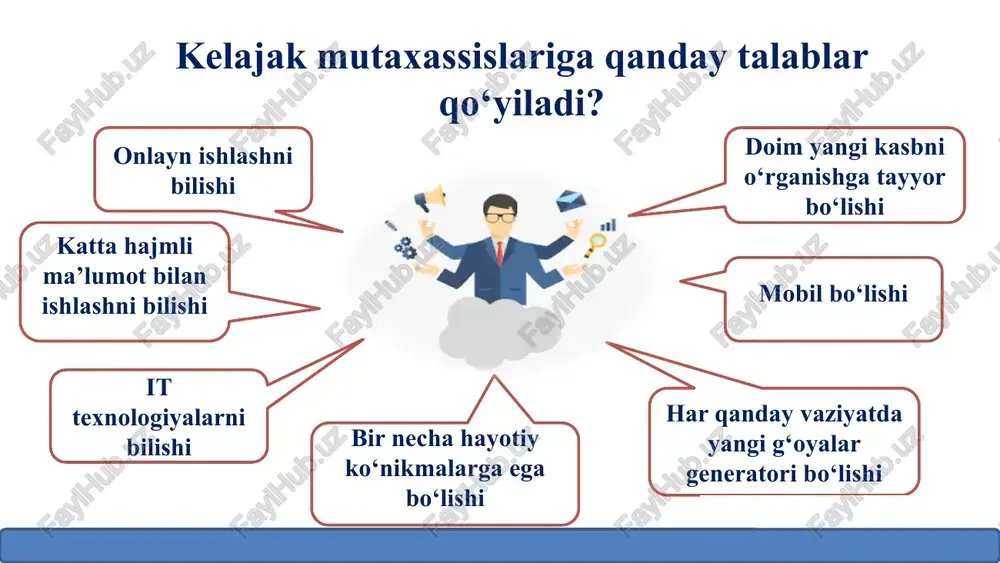 Kelajak mutaxassislariga qanday talablar qo‘yiladi?

Onlayn ishlashni bilishi

Katta hajmli ma’lumot bilan ishlashni bilishi

IT texnologiyalarni bilishi

Bir necha hayotiy ko‘nikmalarga ega bo‘lishi

Doim yangi kasbni o‘rganishga tayyor bo‘lishi

Mobil bo‘lishi

Har qanday vaziyatda yangi g‘oyalar generatori bo‘lishi

FaylHub.uz